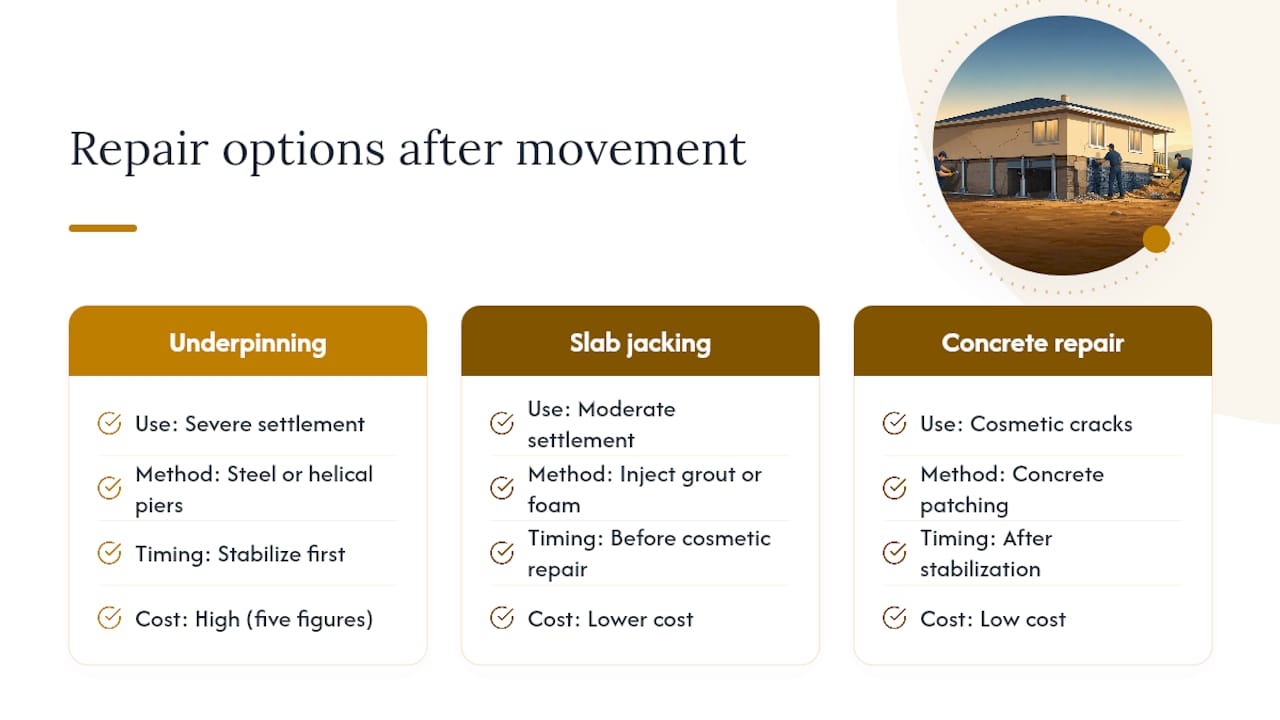 Repair options after movement

Underpinning

Use: Severe settlement

Method: Steel or helical piers

Timing: Stabilize first

Cost: High (five figures)

Slab jacking

Use: Moderate settlement

Method: Inject grout or foam

Timing: Before cosmetic repair

Cost: Lower cost

Concrete repair

Use: Cosmetic cracks

Method: Concrete patching

Timing: After stabilization

Cost: Low cost